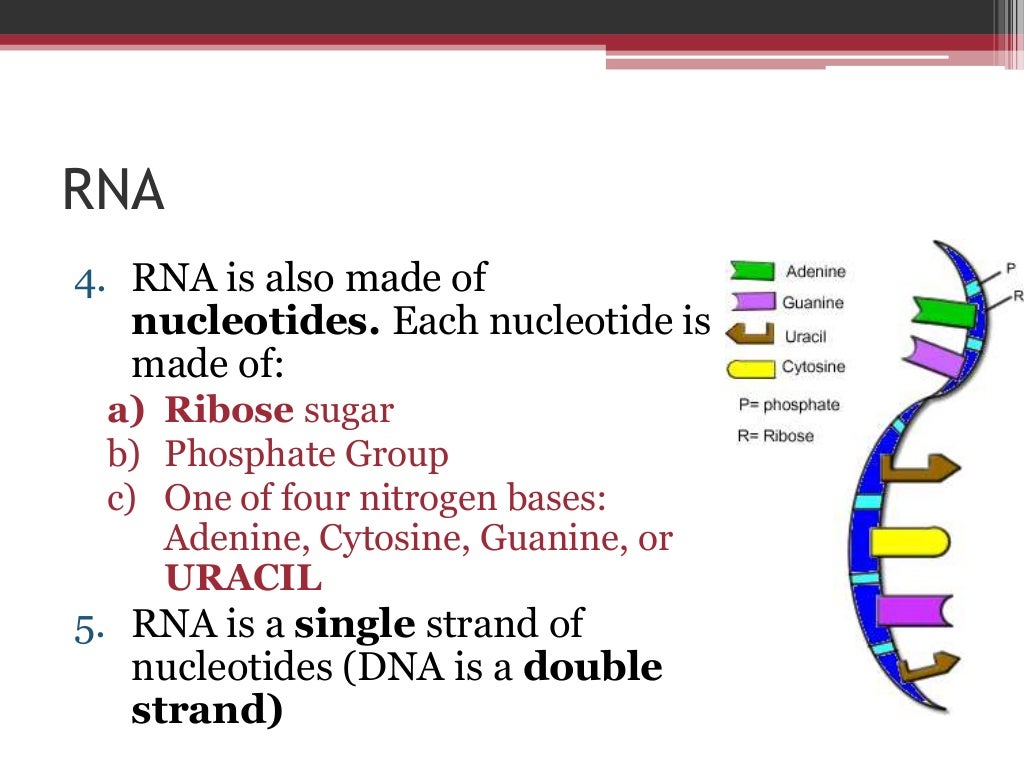 RNA

4. RNA is also made of nucleotides. Each nucleotide is made of:
a) Ribose sugar
b) Phosphate Group
c) One of four nitrogen bases: Adenine, Cytosine, Guanine, or URACIL
5. RNA is a single strand of nucleotides (DNA is a double strand)

Adenine
Guanine
Uracil
Cytosine
P= phosphate
R= Ribose
P
R